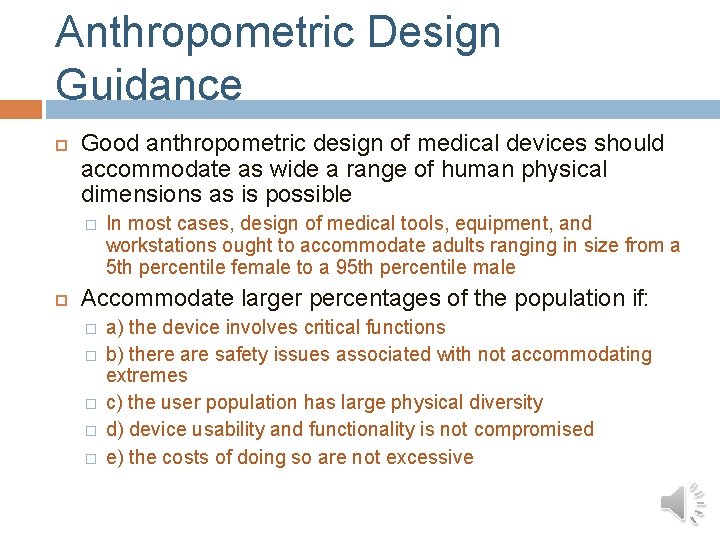 Anthropometric Design Guidance

Good anthropometric design of medical devices should accommodate as wide a range of human physical dimensions as is possible

In most cases, design of medical tools, equipment, and workstations ought to accommodate adults ranging in size from a 5th percentile female to a 95th percentile male

Accommodate larger percentages of the population if:

a) the device involves critical functions

b) there are safety issues associated with not accommodating extremes

c) the user population has large physical diversity

d) device usability and functionality is not compromised

e) the costs of doing so are not excessive